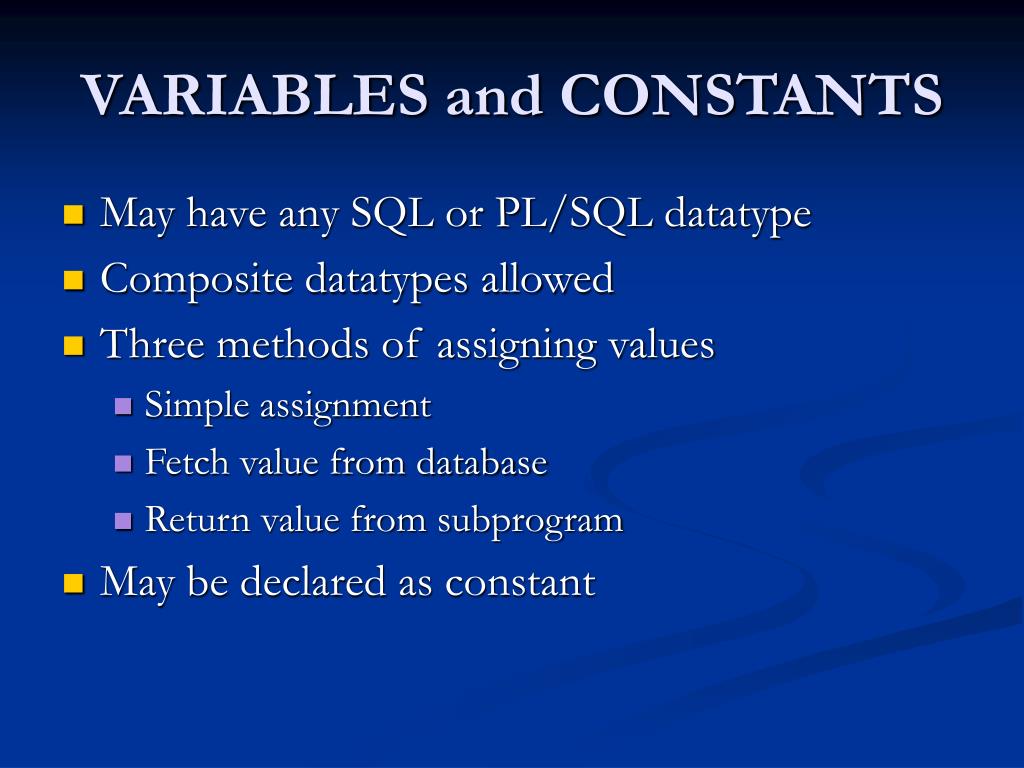 VARIABLES and CONSTANTS

- May have any SQL or PL/SQL datatype
- Composite datatypes allowed
- Three methods of assigning values
  - Simple assignment
  - Fetch value from database
  - Return value from subprogram
- May be declared as constant